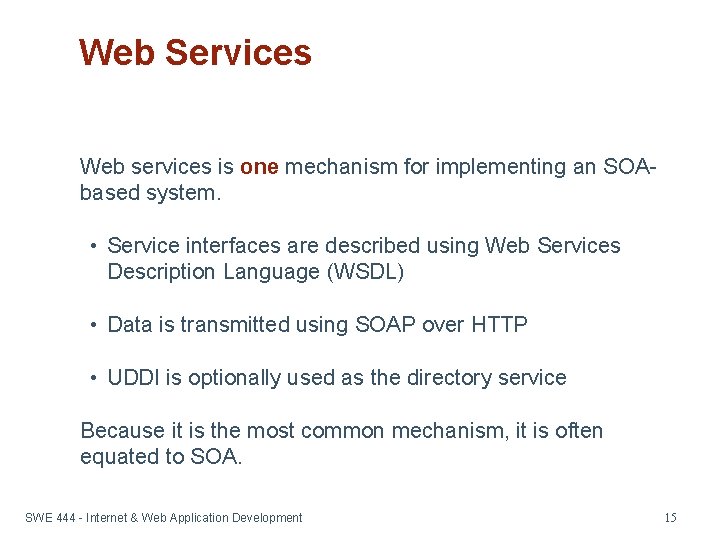 Web Services

Web services is one mechanism for implementing an SOA-based system.

• Service interfaces are described using Web Services Description Language (WSDL)

• Data is transmitted using SOAP over HTTP

• UDDI is optionally used as the directory service

Because it is the most common mechanism, it is often equated to SOA.

SWE 444 - Internet & Web Application Development

15